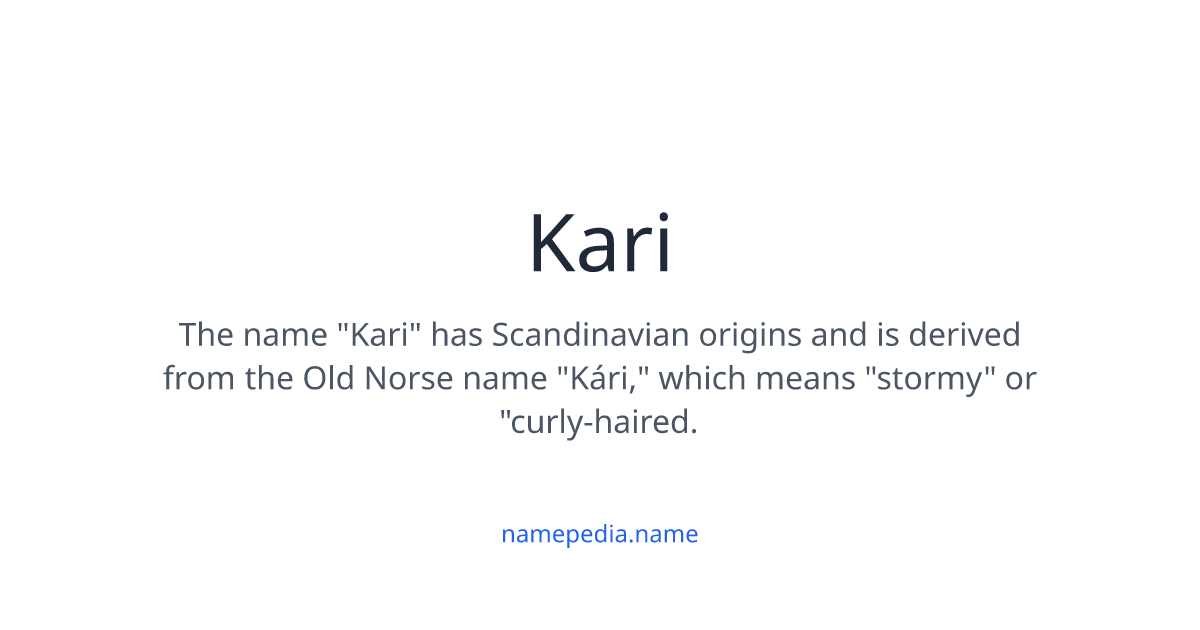 Kari

The name "Kari" has Scandinavian origins and is derived from the Old Norse name "Kári," which means "stormy" or "curly-haired.

namepedia.name